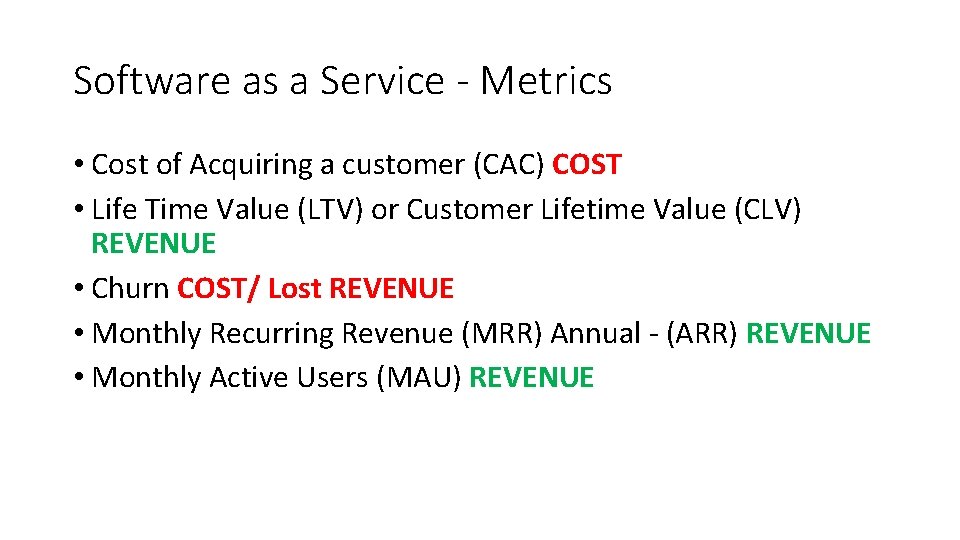 Software as a Service - Metrics

• Cost of Acquiring a customer (CAC) COST
• Life Time Value (LTV) or Customer Lifetime Value (CLV) REVENUE
• Churn COST/ Lost REVENUE
• Monthly Recurring Revenue (MRR) Annual - (ARR) REVENUE
• Monthly Active Users (MAU) REVENUE